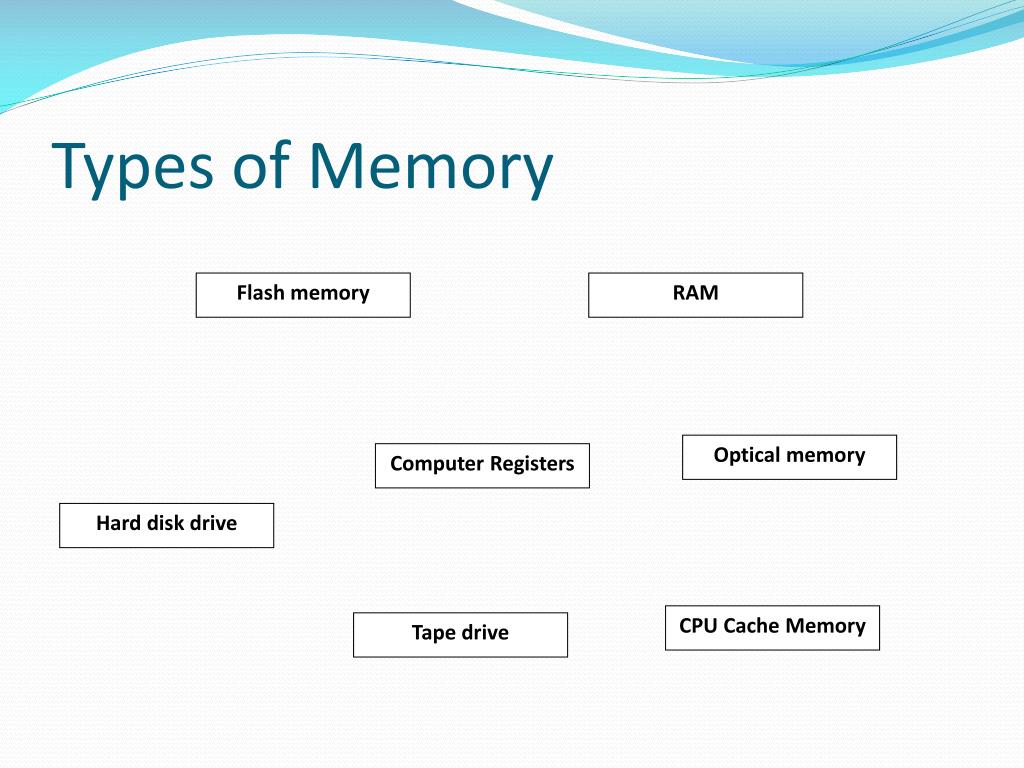 Types of Memory

Flash memory

RAM

Computer Registers

Optical memory

Hard disk drive

Tape drive

CPU Cache Memory